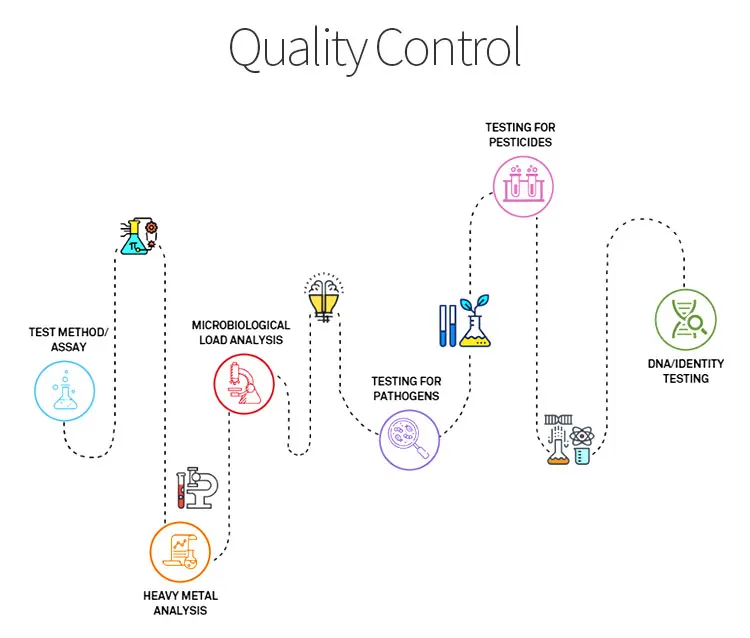 Quality Control

TEST METHOD/ ASSAY

HEAVY METAL ANALYSIS

MICROBIOLOGICAL LOAD ANALYSIS

TESTING FOR PATHOGENS

TESTING FOR PESTICIDES

DNA/IDENTITY TESTING